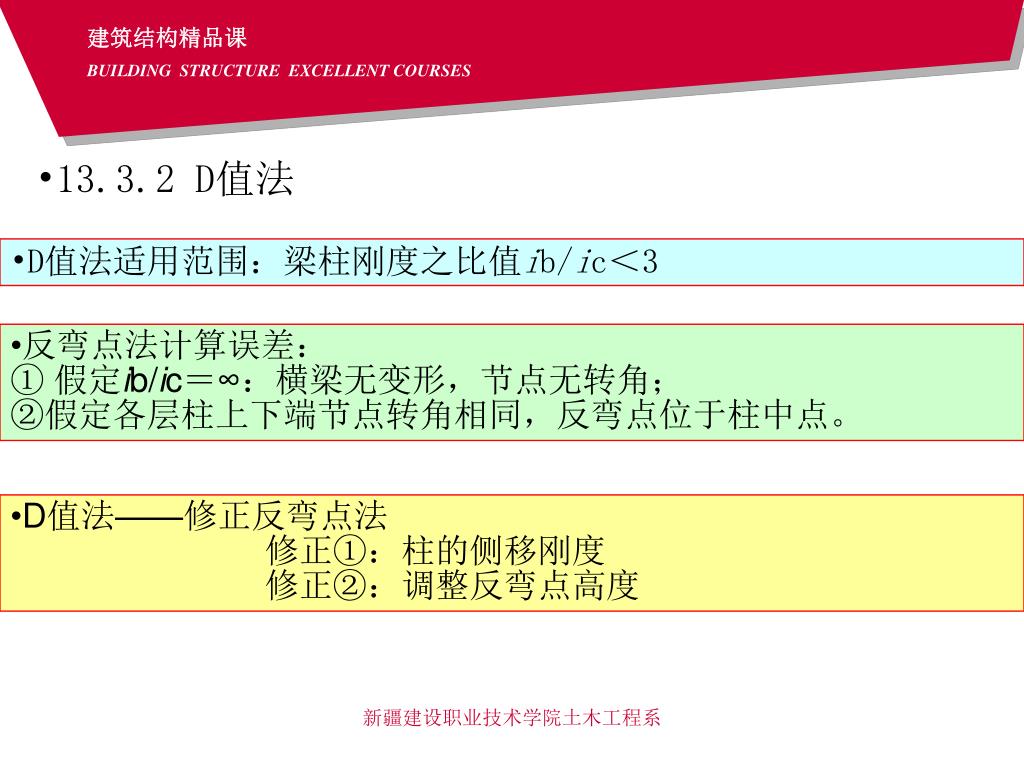 建筑结构精品课
BUILDING STRUCTURE EXCELLENT COURSES

•13.3.2 D值法

•D值法适用范围：梁柱刚度之比值$i$b/$i$c＜3

•反弯点法计算误差：
① 假定$i$b/$i$c＝∞：横梁无变形，节点无转角；
②假定各层柱上下端节点转角相同，反弯点位于柱中点。

•D值法——修正反弯点法
修正①：柱的侧移刚度
修正②：调整反弯点高度

新疆建设职业技术学院土木工程系